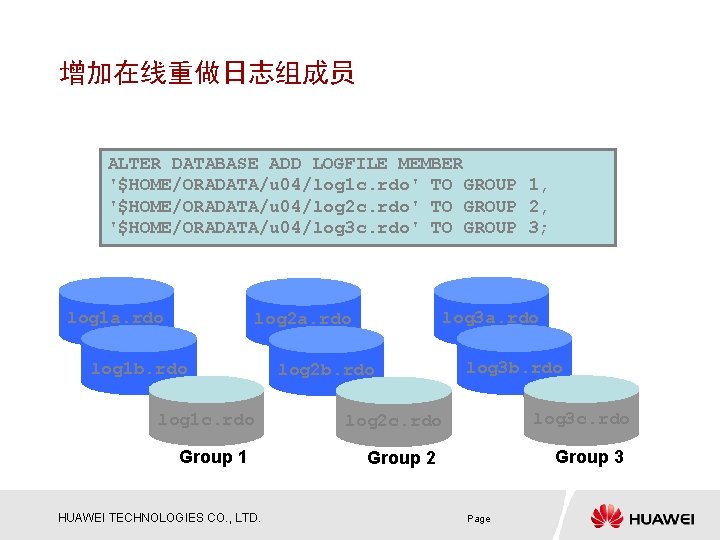 增加在线重做日志组成员

ALTER DATABASE ADD LOGFILE MEMBER
'$HOME/ORADATA/u04/log1c.rdo' TO GROUP 1,
'$HOME/ORADATA/u04/log2c.rdo' TO GROUP 2,
'$HOME/ORADATA/u04/log3c.rdo' TO GROUP 3;

log1a.rdo
log1b.rdo
log1c.rdo
Group 1

log2a.rdo
log2b.rdo
log2c.rdo
Group 2

log3a.rdo
log3b.rdo
log3c.rdo
Group 3

HUAWEI TECHNOLOGIES CO., LTD.
Page
HUAWEI